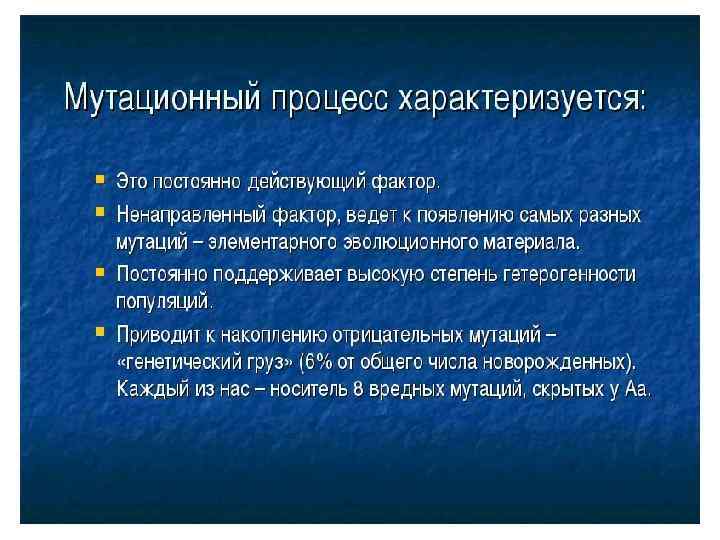 Мутационный процесс характеризуется:

- Это постоянно действующий фактор.
- Ненаправленный фактор, ведет к появлению самых разных мутаций – элементарного эволюционного материала.
- Постоянно поддерживает высокую степень гетерогенности популяций.
- Приводит к накоплению отрицательных мутаций – «генетический груз» (6% от общего числа новорожденных). Каждый из нас – носитель 8 вредных мутаций, скрытых у Аа.